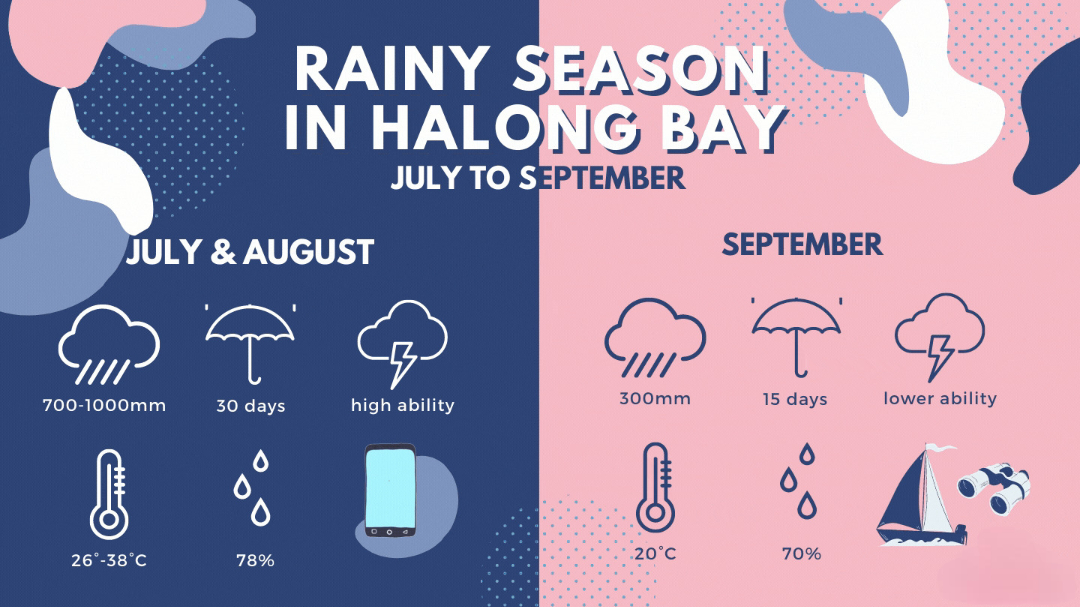 RAINY SEASON IN HALONG BAY
JULY TO SEPTEMBER

JULY & AUGUST

700-1000mm

30 days

high ability

26°-38°C

78%

SEPTEMBER

300mm

15 days

lower ability

20°C

70%